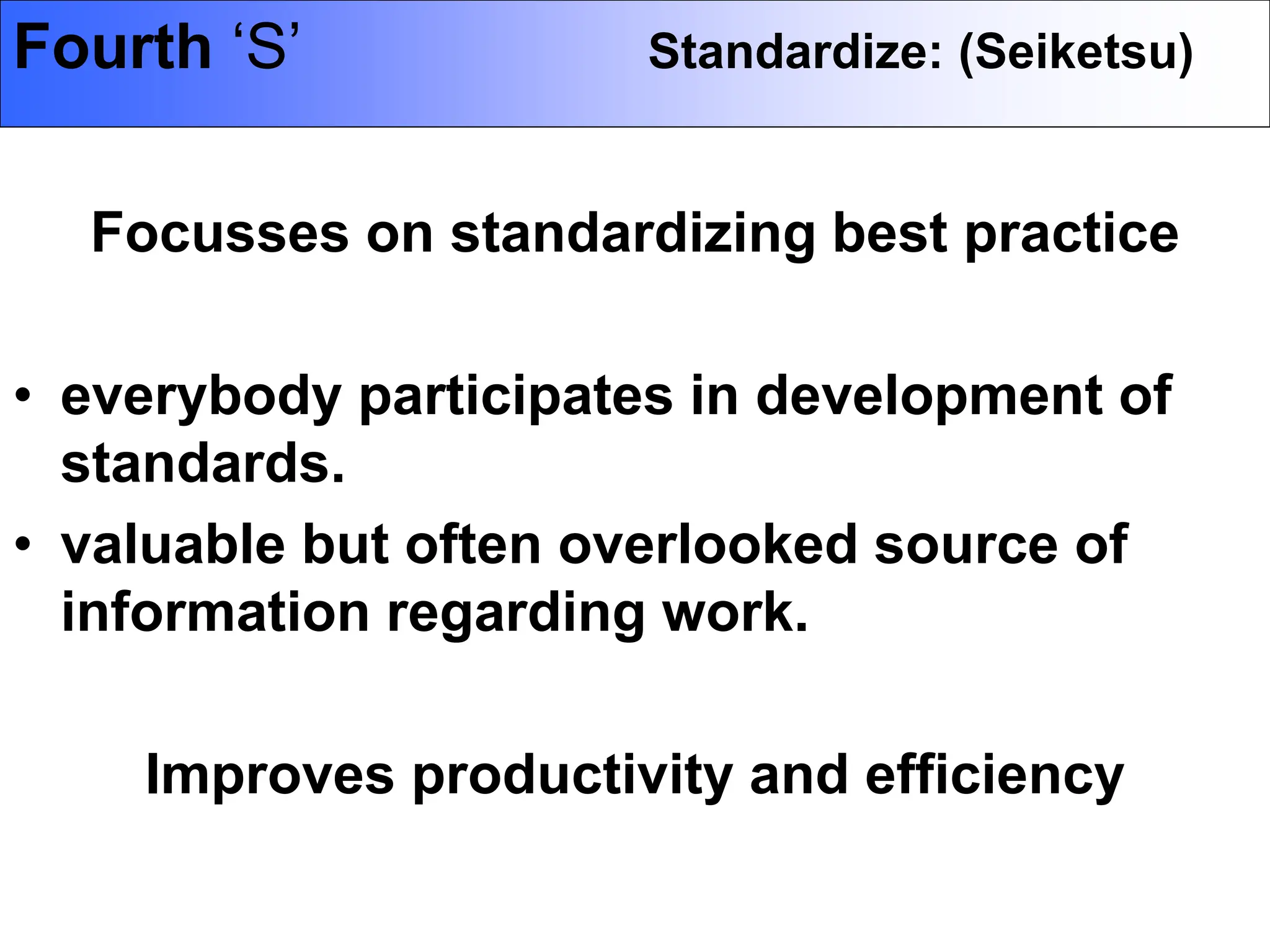 Fourth ‘S’ Standardize: (Seiketsu)

Focusses on standardizing best practice

• everybody participates in development of standards.
• valuable but often overlooked source of information regarding work.

Improves productivity and efficiency